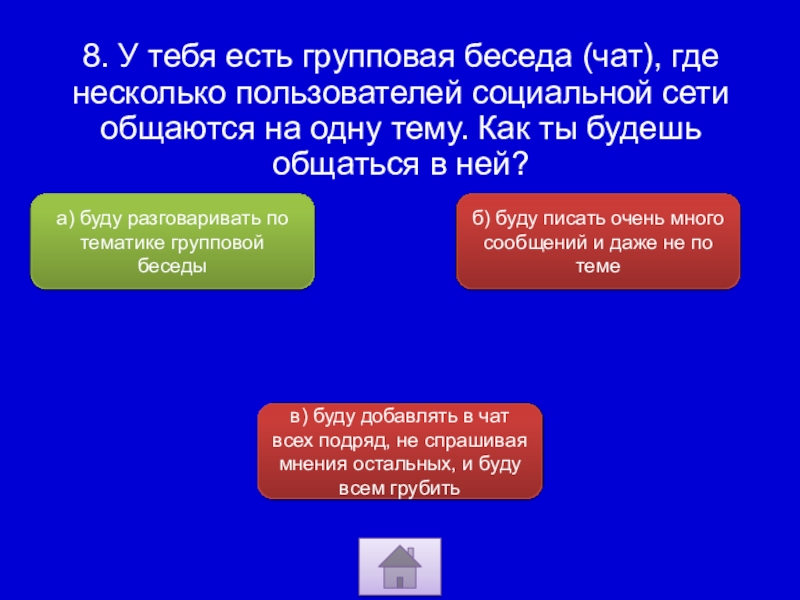 8. У тебя есть групповая беседа (чат), где несколько пользователей социальной сети общаются на одну тему. Как ты будешь общаться в ней?

а) буду разговаривать по тематике групповой беседы

б) буду писать очень много сообщений и даже не по теме

в) буду добавлять в чат всех подряд, не спрашивая мнения остальных, и буду всем грубить